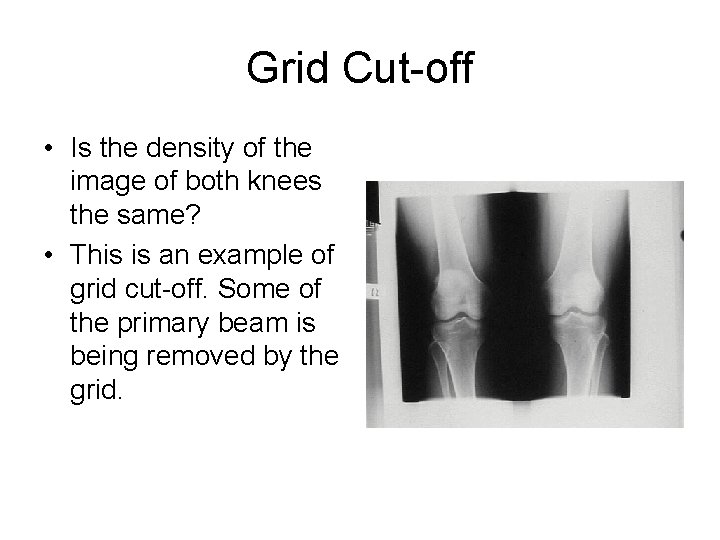 Grid Cut-off

• Is the density of the image of both knees the same?

• This is an example of grid cut-off. Some of the primary beam is being removed by the grid.